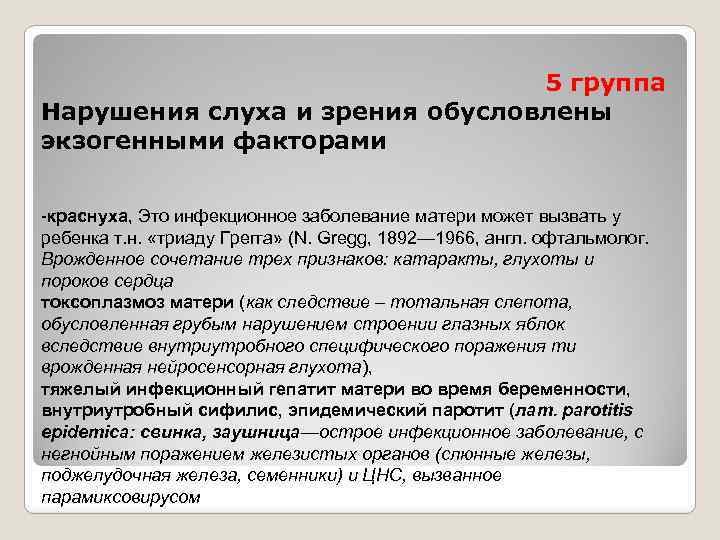 5 группа

Нарушения слуха и зрения обусловлены экзогенными факторами

-краснуха, Это инфекционное заболевание матери может вызвать у ребенка т.н. «триаду Грега» (N. Gregg, 1892—1966, англ. офтальмолог. Врожденное сочетание трех признаков: катаракты, глухоты и пороков сердца
токсоплазмоз матери (как следствие – тотальная слепота, обусловленная грубым нарушением строении глазных яблок вследствие внутриутробного специфического поражения ти врожденная нейросенсорная глухота),
тяжелый инфекционный гепатит матери во время беременности, внутриутробный сифилис, эпидемический паротит (лат. parotitis epidemica: свинка, заушница—острое инфекционное заболевание, с негнойным поражением железистых органов (слюнные железы, поджелудочная железа, семенники) и ЦНС, вызванное парамиксовирусом